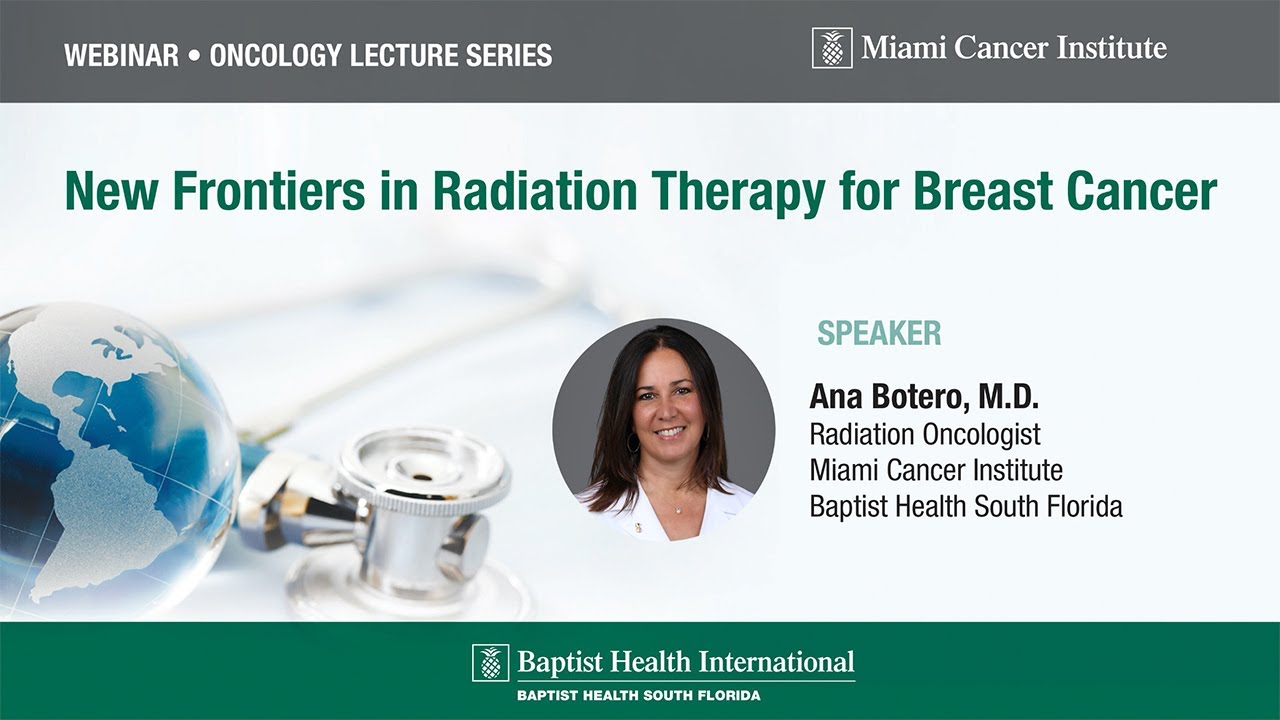 WEBINAR • ONCOLOGY LECTURE SERIES

Miami Cancer Institute

New Frontiers in Radiation Therapy for Breast Cancer

SPEAKER

Ana Botero, M.D.
Radiation Oncologist
Miami Cancer Institute
Baptist Health South Florida

Baptist Health International
BAPTIST HEALTH SOUTH FLORIDA